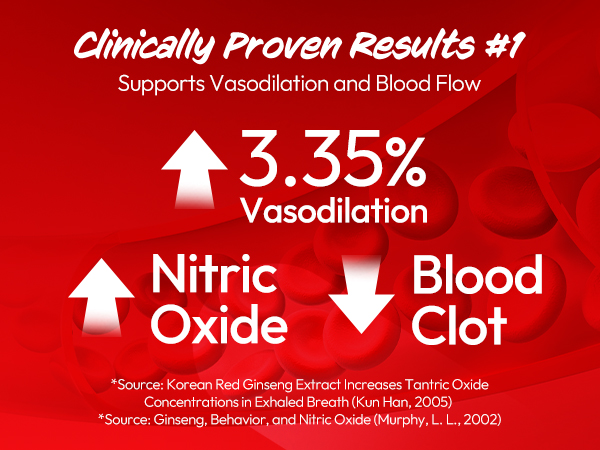 Clinically Proven Results #1
Supports Vasodilation and Blood Flow

3.35%
Vasodilation

Nitric Oxide

Blood Clot

*Source: Korean Red Ginseng Extract Increases Tantric Oxide Concentrations in Exhaled Breath (Kun Han, 2005)
*Source: Ginseng, Behavior, and Nitric Oxide (Murphy, L. L., 2002)